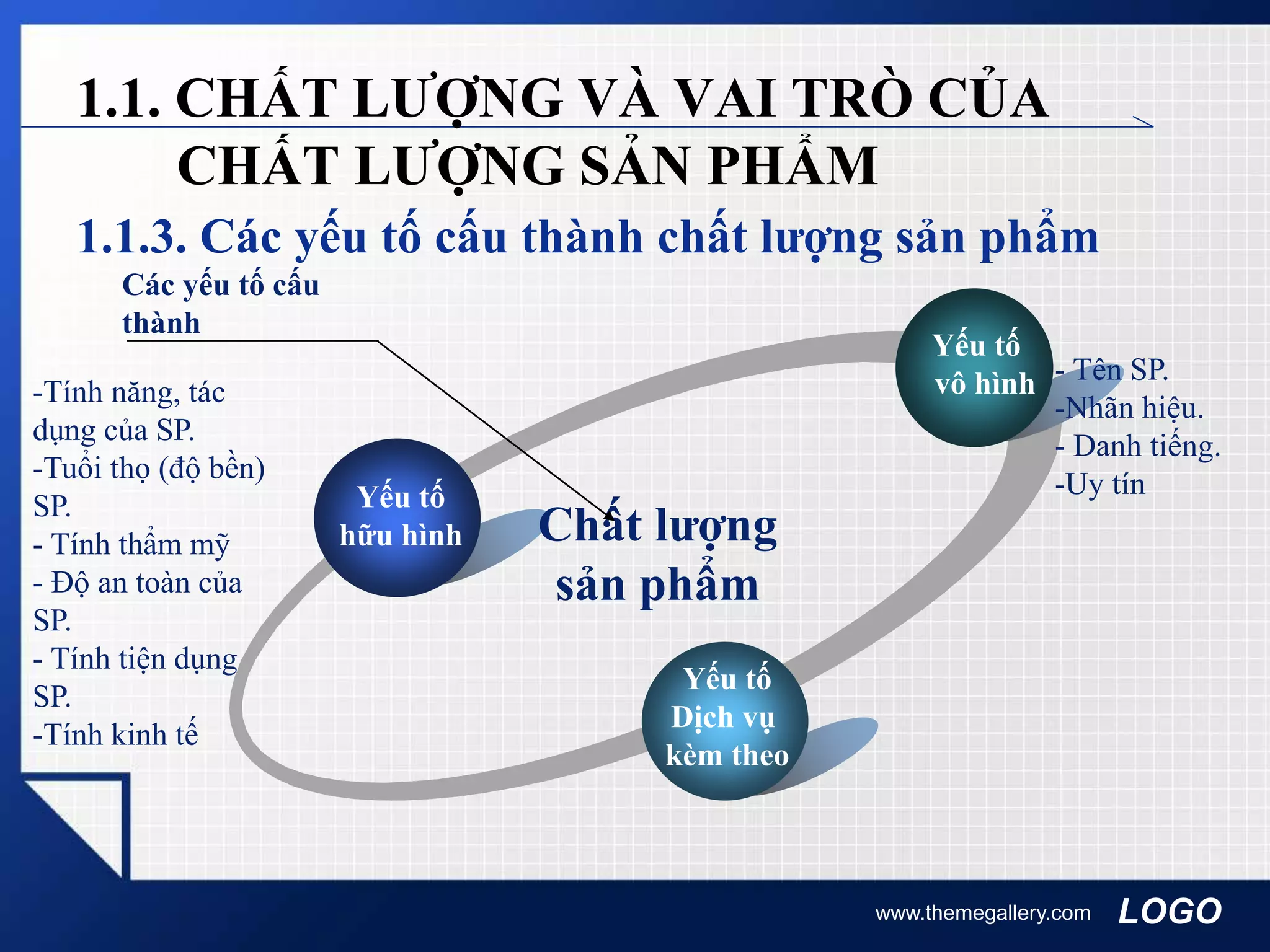 1.1. CHẤT LƯỢNG VÀ VAI TRÒ CỦA CHẤT LƯỢNG SẢN PHẨM

1.1.3. Các yếu tố cấu thành chất lượng sản phẩm

Các yếu tố cấu thành

-Tính năng, tác dụng của SP.
-Tuổi thọ (độ bền) SP.
- Tính thẩm mỹ
- Độ an toàn của SP.
- Tính tiện dụng SP.
-Tính kinh tế

Yếu tố hữu hình

Chất lượng sản phẩm

Yếu tố vô hình

- Tên SP.
-Nhãn hiệu.
- Danh tiếng.
-Uy tín

Yếu tố Dịch vụ kèm theo

www.themegallery.com LOGO